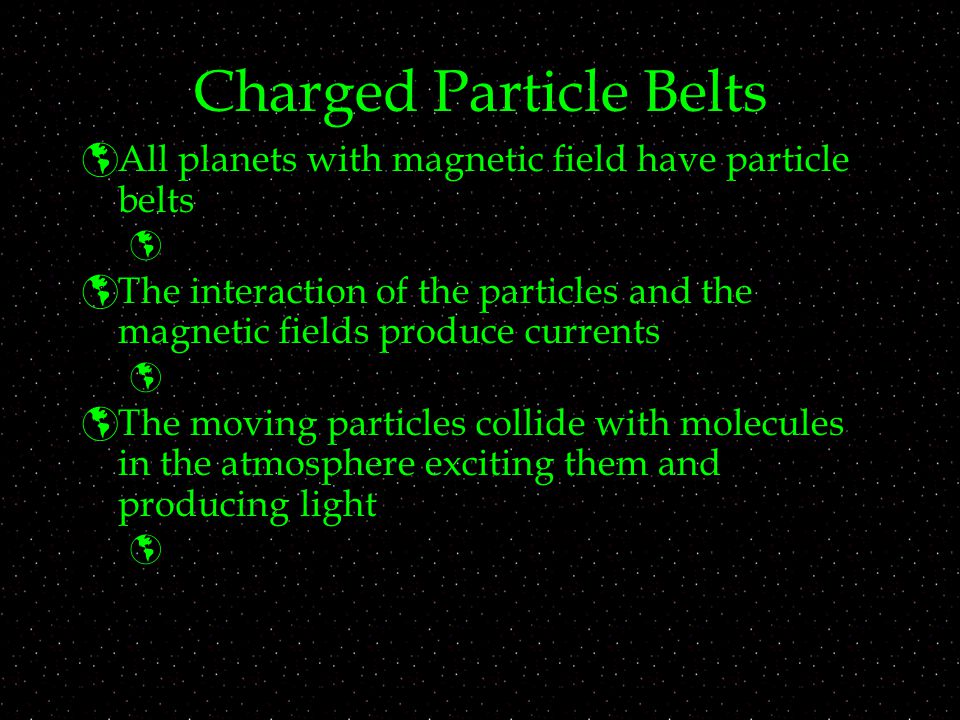 Charged Particle Belts

All planets with magnetic field have particle belts

The interaction of the particles and the magnetic fields produce currents

The moving particles collide with molecules in the atmosphere exciting them and producing light